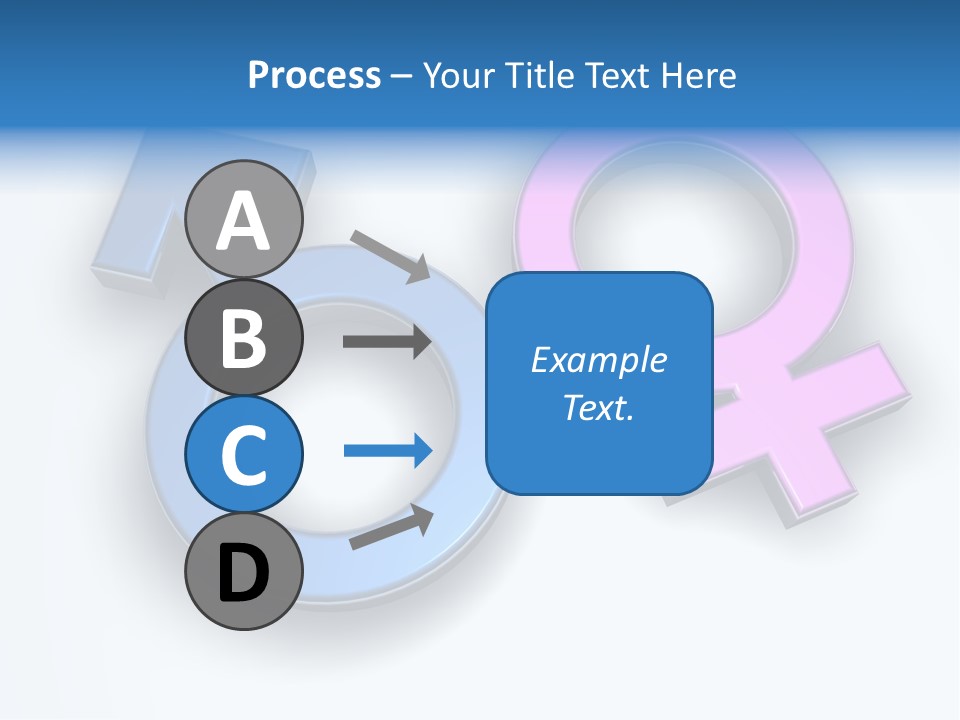 Process – Your Title Text Here

A

B

C

D

Example Text.